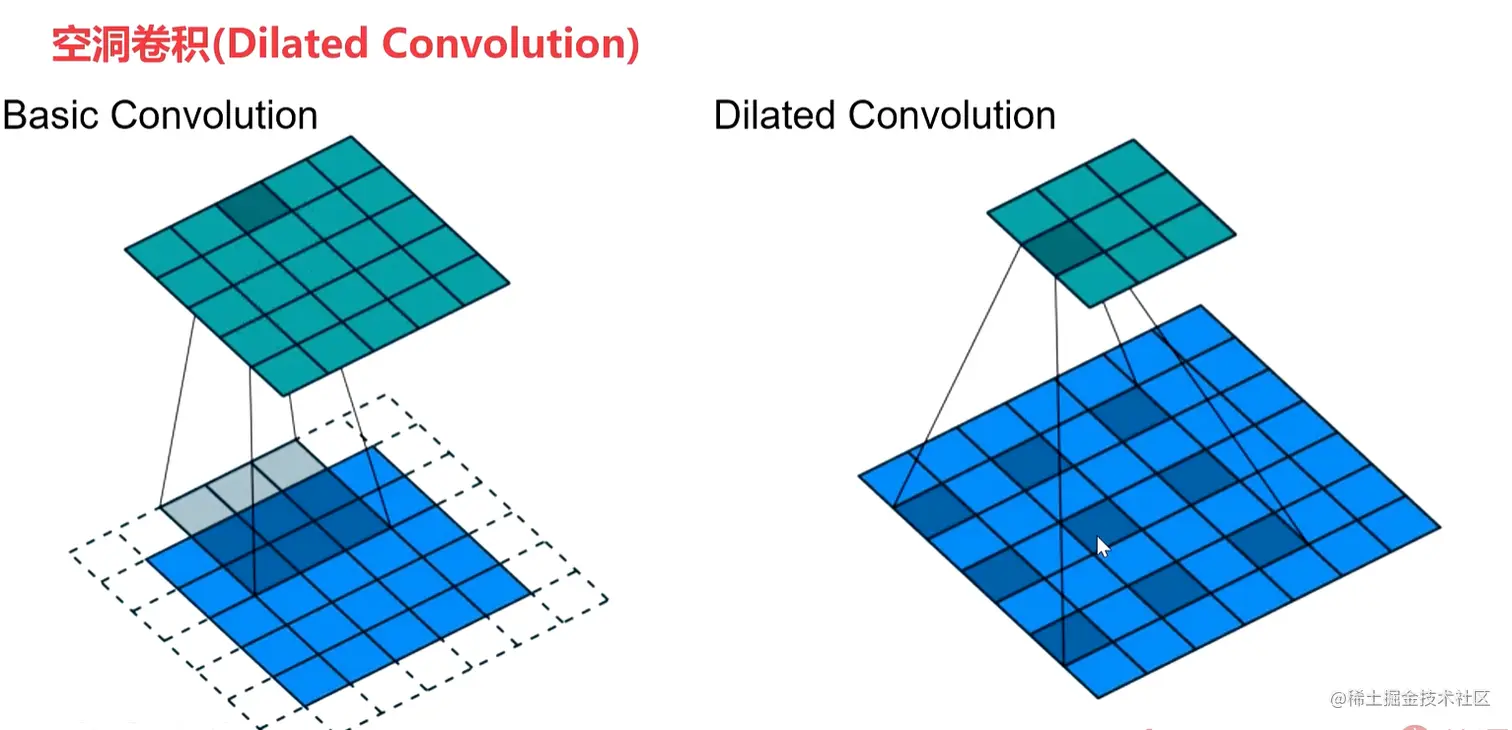 空洞卷积(Dilated Convolution)

Basic Convolution

Dilated Convolution

@稀土掘金技术社区